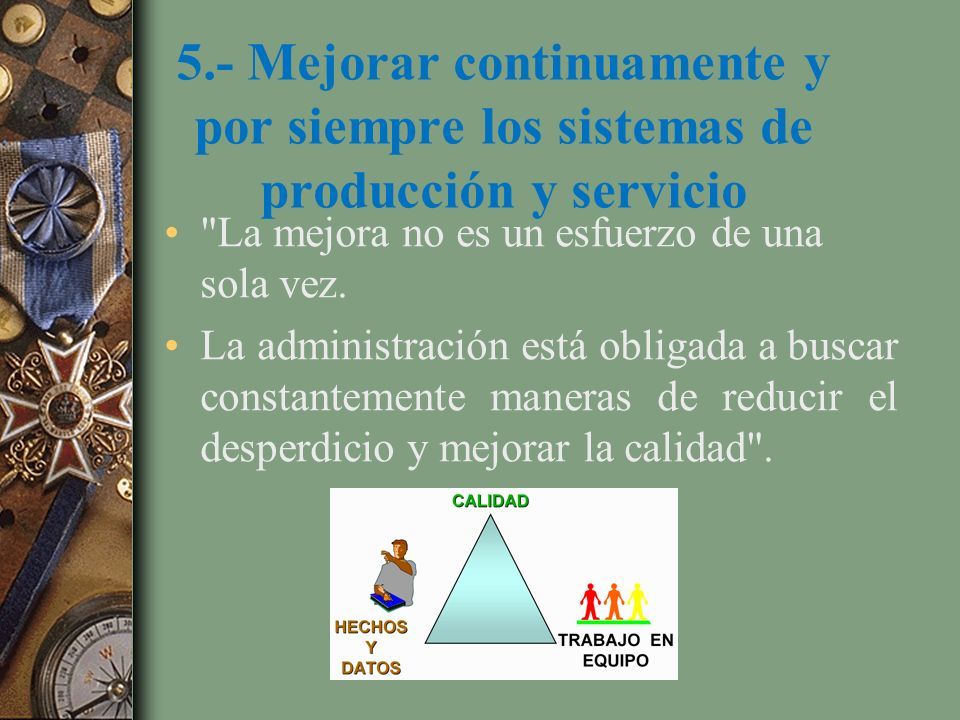 5.- Mejorar continuamente y por siempre los sistemas de producción y servicio

• "La mejora no es un esfuerzo de una sola vez.

• La administración está obligada a buscar constantemente maneras de reducir el desperdicio y mejorar la calidad".

CALIDAD

HECHOS Y DATOS

TRABAJO EN EQUIPO